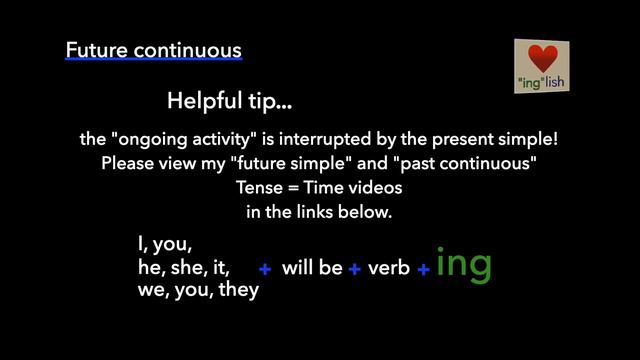 Future continuous

"ing"lish

Helpful tip...

the "ongoing activity" is interrupted by the present simple! Please view my "future simple" and "past continuous" Tense = Time videos in the links below.

I, you,
he, she, it,
we, you, they + will be + verb + ing